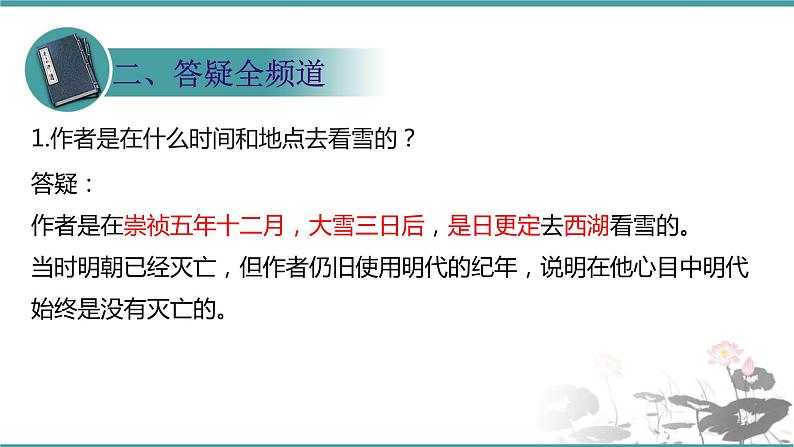 二、答疑全频道

1.作者是在什么时间和地点去看雪的？

答疑：

作者是在崇祯五年十二月，大雪三日后，是日更定去西湖看雪的。

当时明朝已经灭亡，但作者仍旧使用明代的纪年，说明在他心目中明代始终是没有灭亡的。